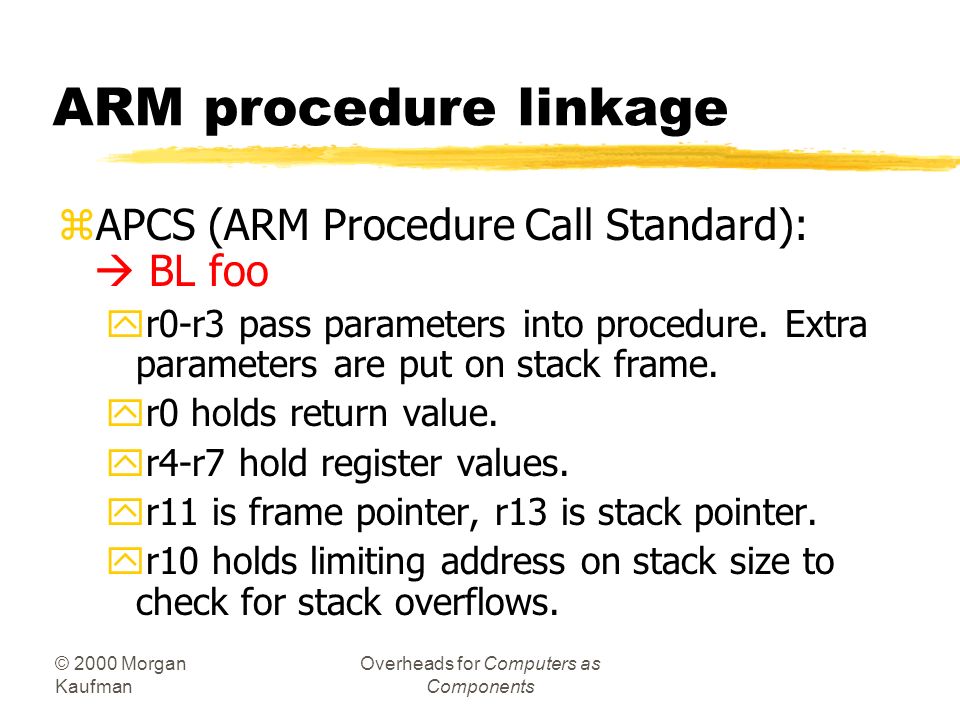 ARM procedure linkage

APCS (ARM Procedure Call Standard):
→ BL foo

r0-r3 pass parameters into procedure. Extra parameters are put on stack frame.

r0 holds return value.

r4-r7 hold register values.

r11 is frame pointer, r13 is stack pointer.

r10 holds limiting address on stack size to check for stack overflows.

© 2000 Morgan Kaufman

Overheads for Computers as Components